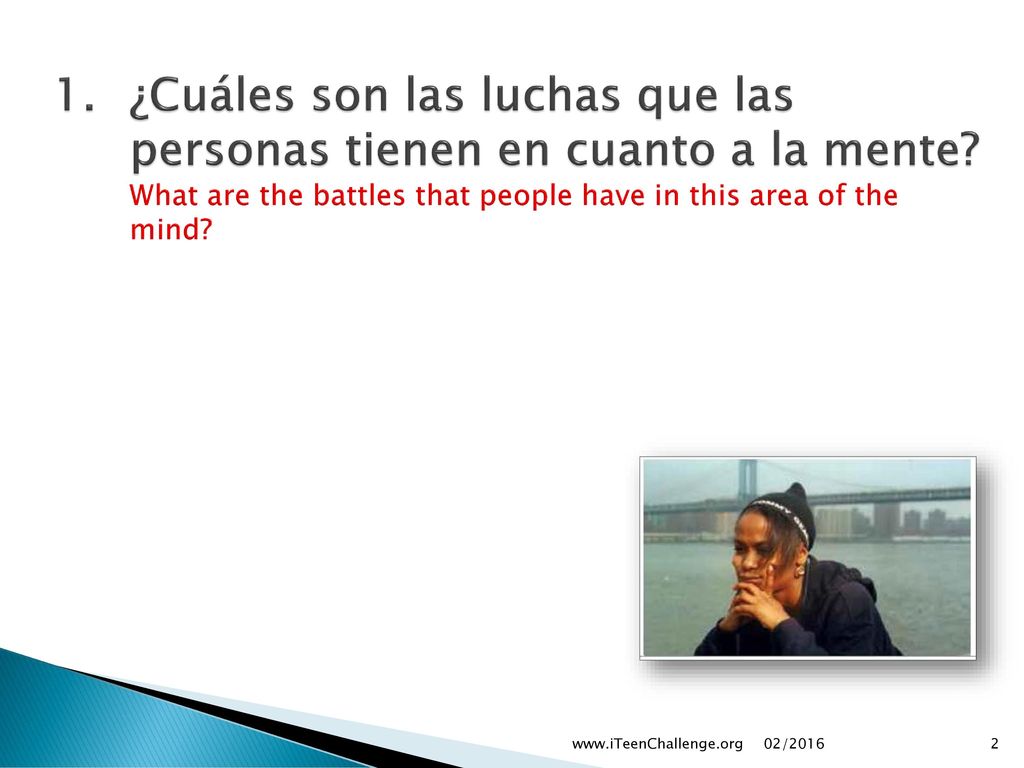 1. ¿Cuáles son las luchas que las personas tienen en cuanto a la mente?
What are the battles that people have in this area of the mind?

www.iTeenChallenge.org 02/2016 2